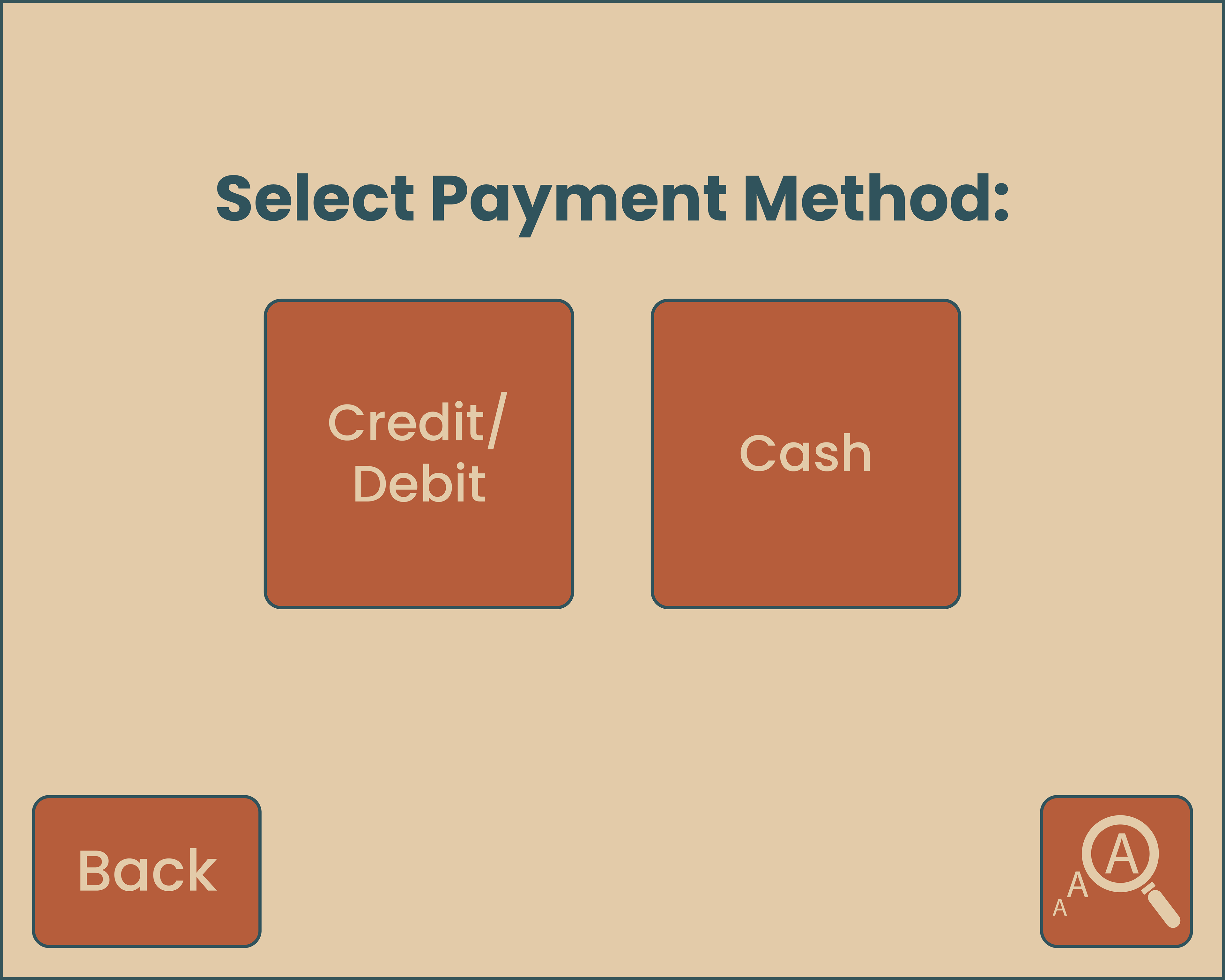 Select Payment Method:

Credit/ Debit

Cash

Back

A A A